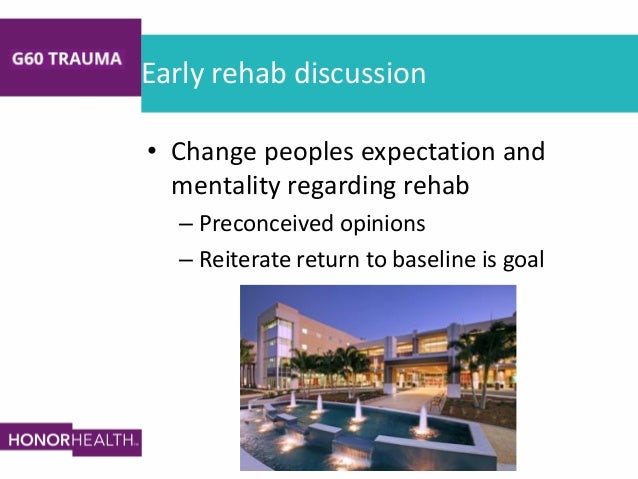 G60 TRAUMA

Early rehab discussion

• Change peoples expectation and mentality regarding rehab
– Preconceived opinions
– Reiterate return to baseline is goal

HONORHEALTH